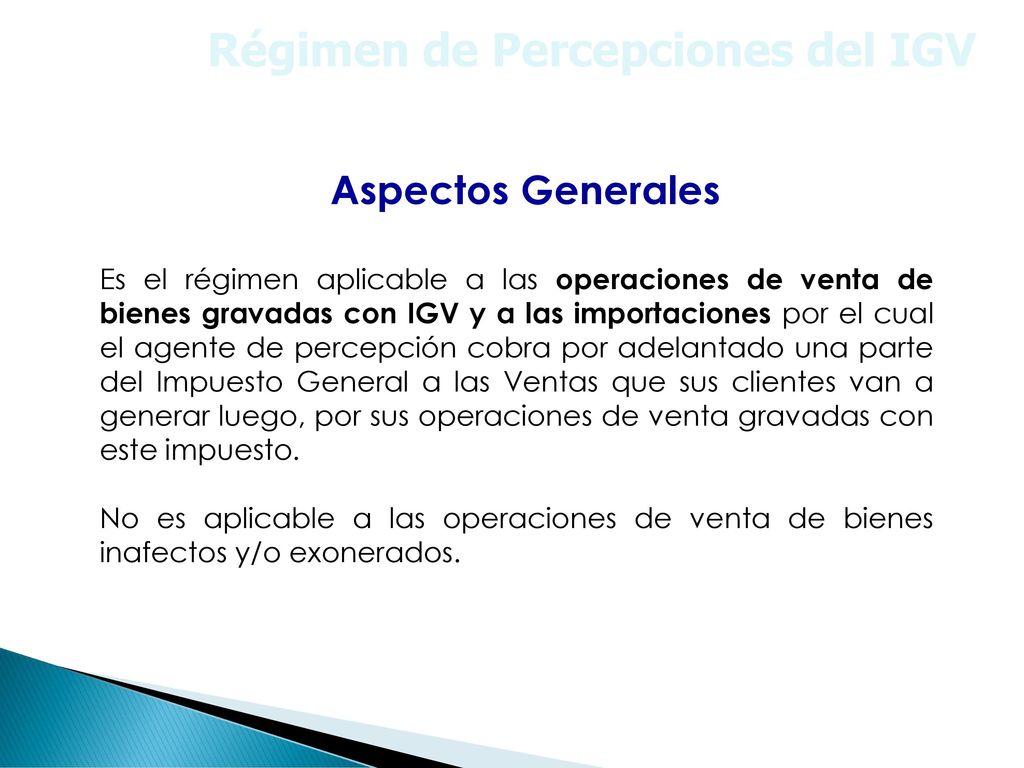 Régimen de Percepciones del IGV

Aspectos Generales

Es el régimen aplicable a las operaciones de venta de bienes gravadas con IGV y a las importaciones por el cual el agente de percepción cobra por adelantado una parte del Impuesto General a las Ventas que sus clientes van a generar luego, por sus operaciones de venta gravadas con este impuesto.

No es aplicable a las operaciones de venta de bienes inafectos y/o exonerados.